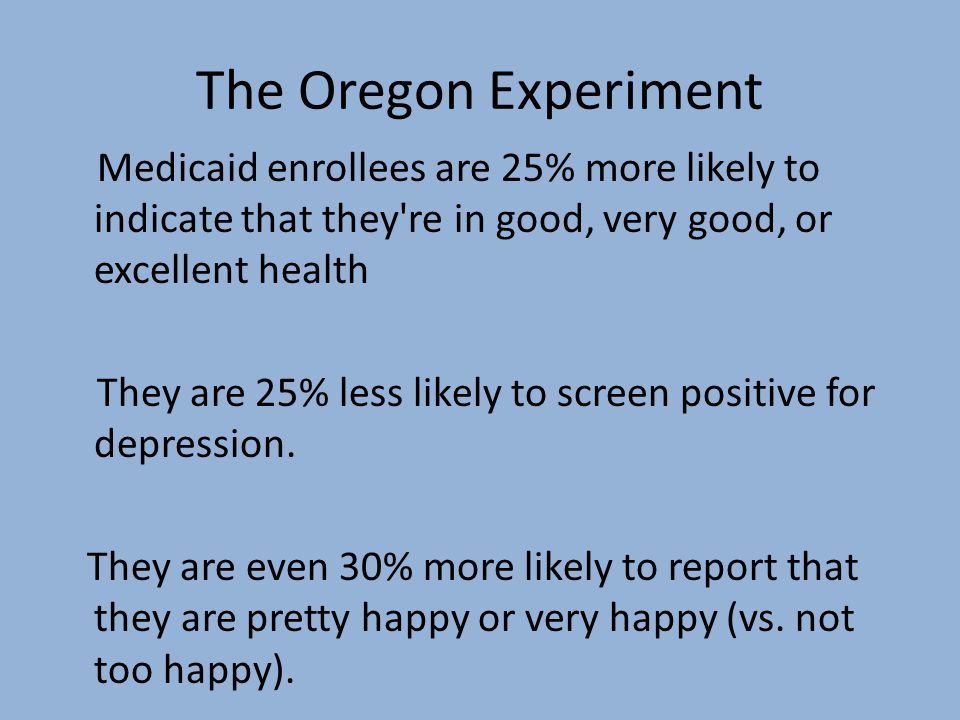 The Oregon Experiment

Medicaid enrollees are 25% more likely to indicate that they're in good, very good, or excellent health

They are 25% less likely to screen positive for depression.

They are even 30% more likely to report that they are pretty happy or very happy (vs. not too happy).